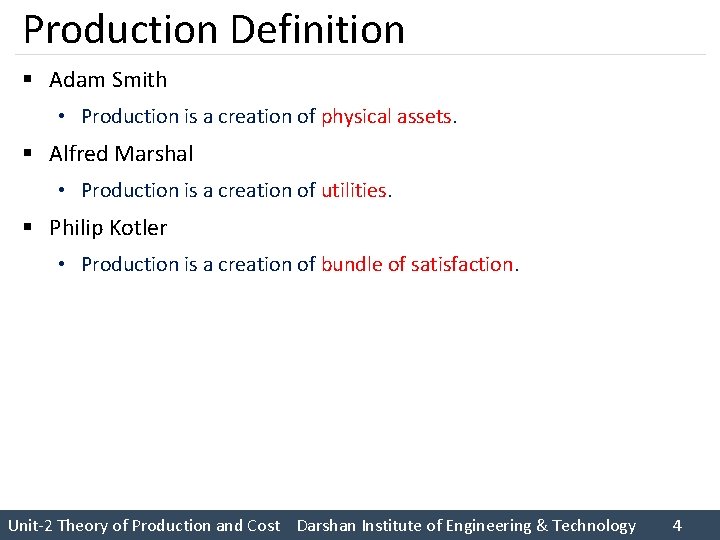 Production Definition

▪ Adam Smith
• Production is a creation of physical assets.

▪ Alfred Marshal
• Production is a creation of utilities.

▪ Philip Kotler
• Production is a creation of bundle of satisfaction.

Unit-2 Theory of Production and Cost Darshan Institute of Engineering & Technology 4